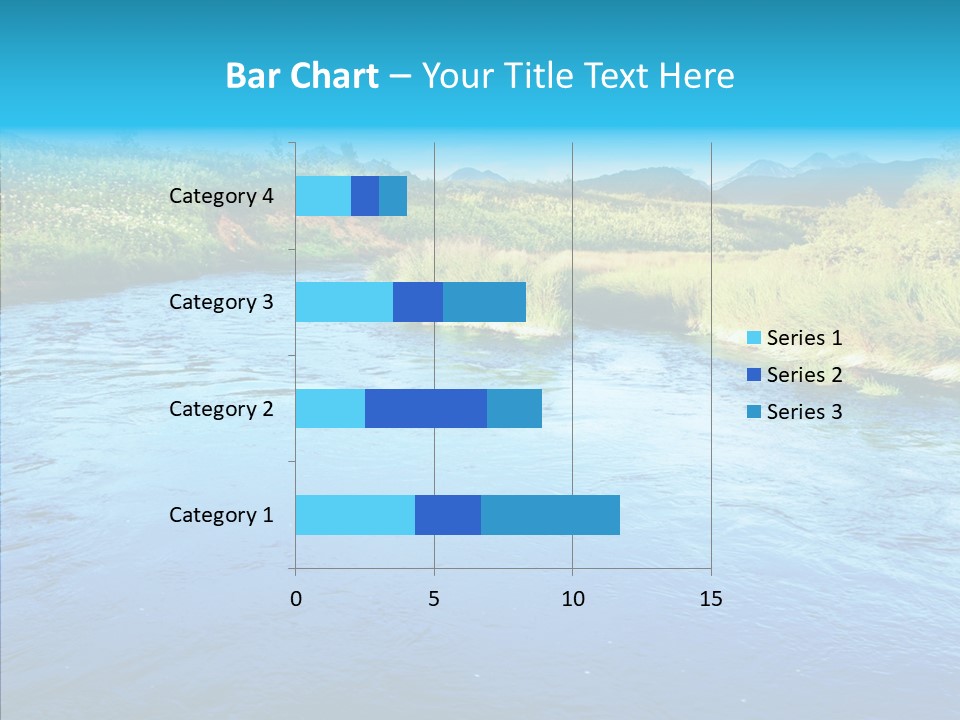 Bar Chart – Your Title Text Here

Category 4
Category 3
Category 2
Category 1

0
5
10
15

Series 1
Series 2
Series 3